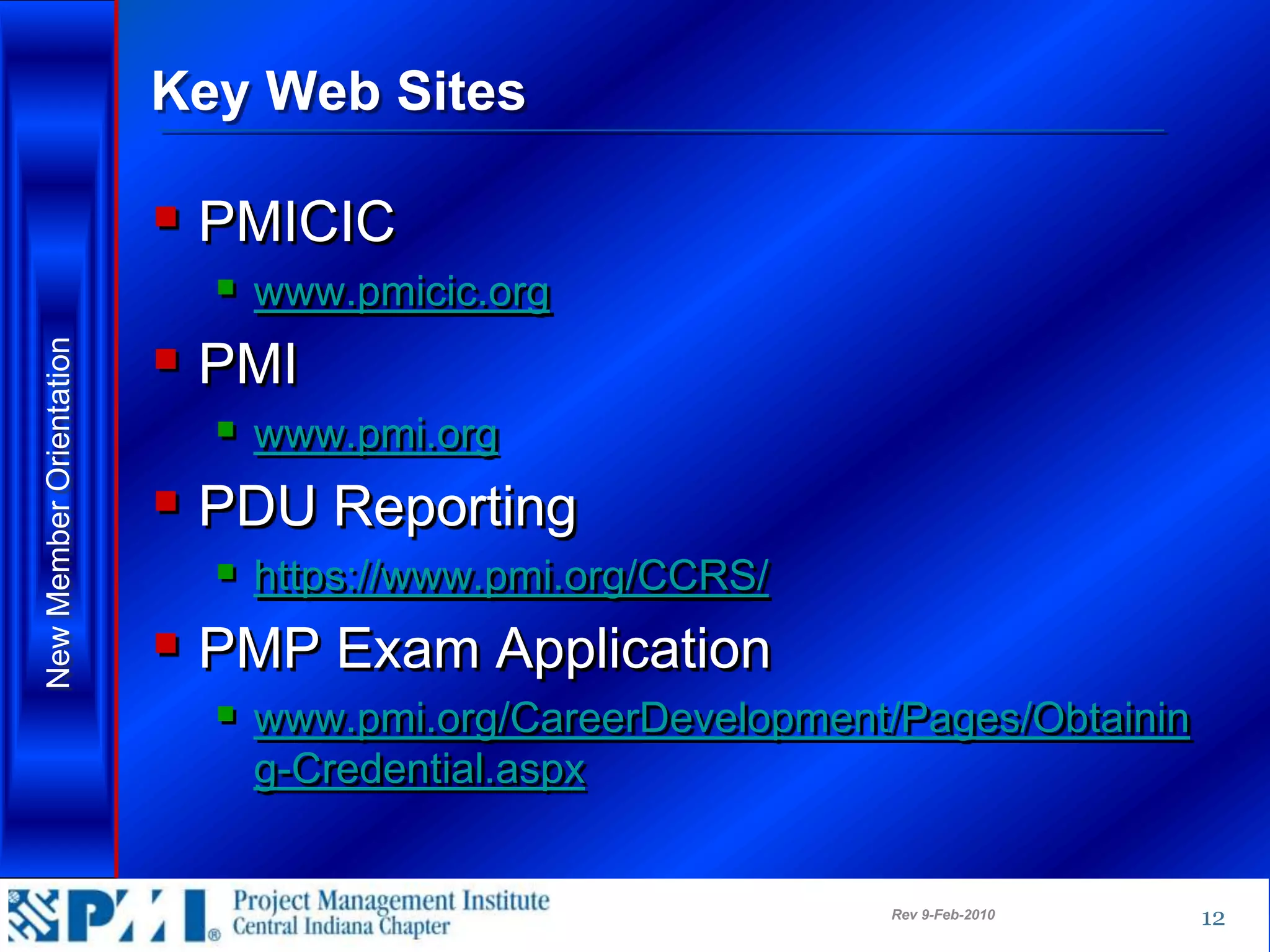 New Member Orientation

Key Web Sites

PMICIC

www.pmicic.org

PMI

www.pmi.org

PDU Reporting

https://www.pmi.org/CCRS/

PMP Exam Application

www.pmi.org/CareerDevelopment/Pages/Obtaining-Credential.aspx

PMI®

Project Management Institute
Central Indiana Chapter

Rev 9-Feb-2010

12